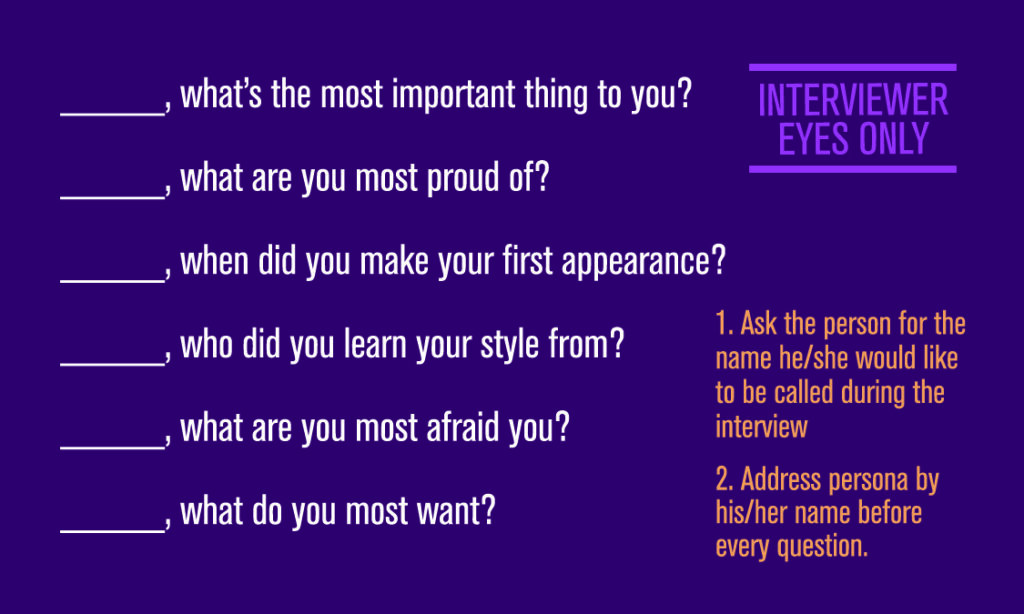 ______, what's the most important thing to you?

______, what are you most proud of?

______, when did you make your first appearance?

______, who did you learn your style from?

______, what are you most afraid you?

______, what do you most want?

INTERVIEWER EYES ONLY

1. Ask the person for the name he/she would like to be called during the interview

2. Address persona by his/her name before every question.